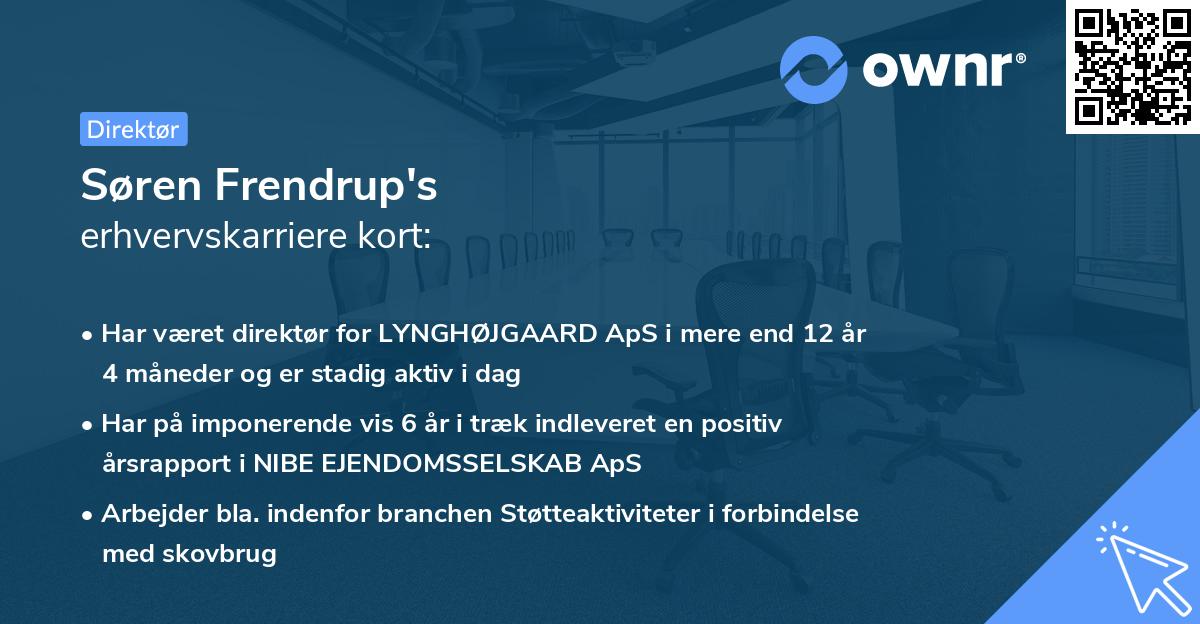 ownr®

Direktør

Søren Frendrup's
erhvervskarriere kort:

• Har været direktør for LYNGHØJGAARD ApS i mere end 12 år 4 måneder og er stadig aktiv i dag

• Har på imponerende vis 6 år i træk indleveret en positiv årsrapport i NIBE EJENDOMSSELSKAB ApS

• Arbejder bla. indenfor branchen Støtteaktiviteter i forbindelse med skovbrug